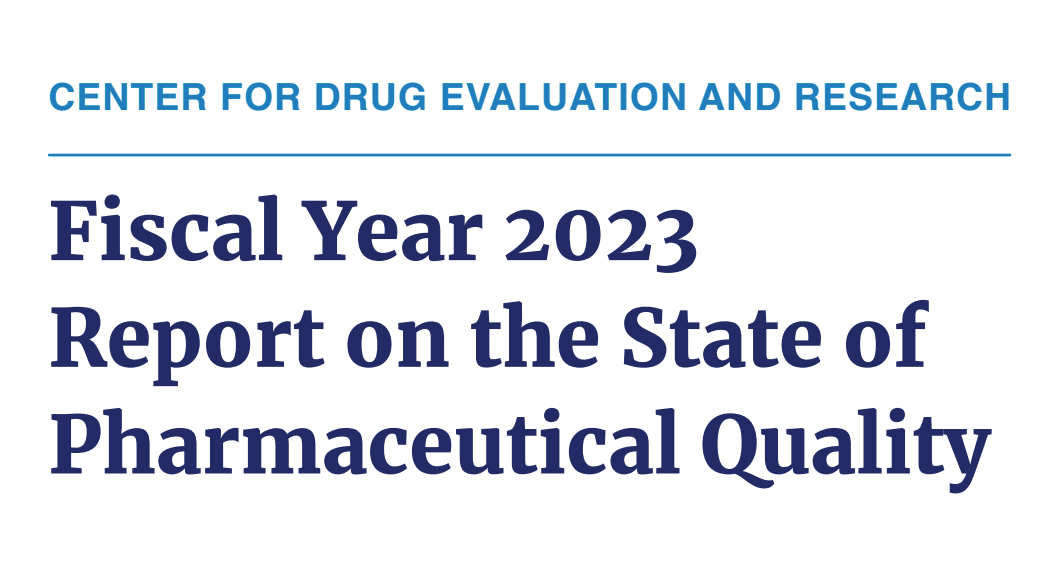 CENTER FOR DRUG EVALUATION AND RESEARCH

Fiscal Year 2023 Report on the State of Pharmaceutical Quality